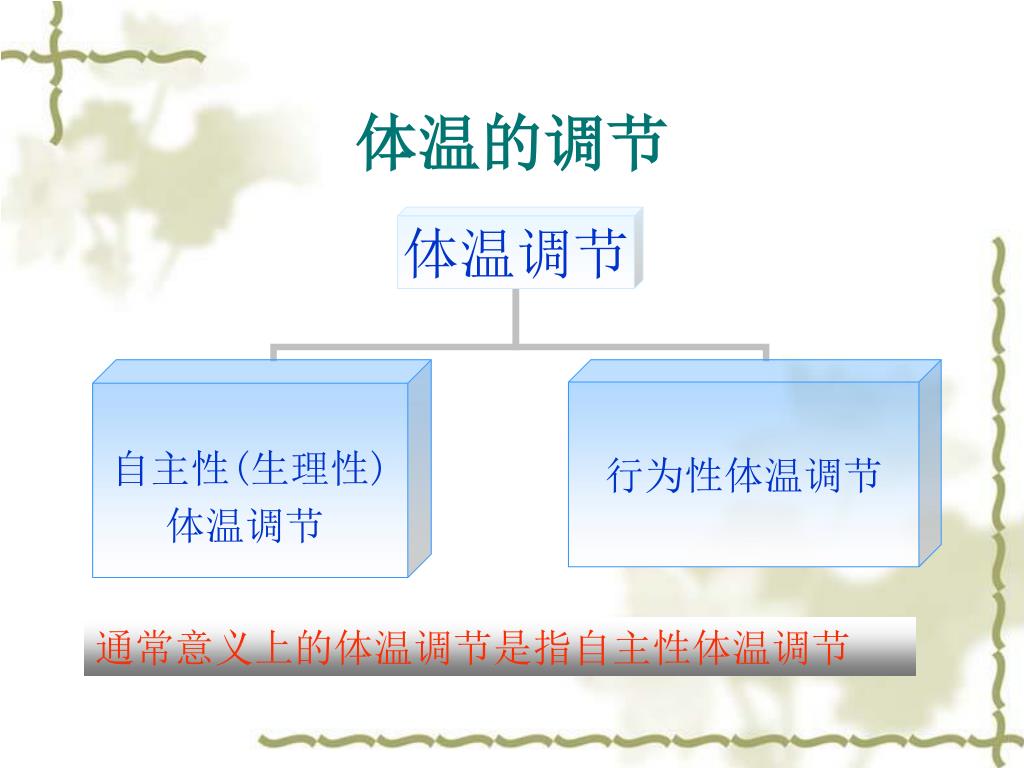 体温的调节

体温调节

自主性(生理性)体温调节

行为性体温调节

通常意义上的体温调节是指自主性体温调节